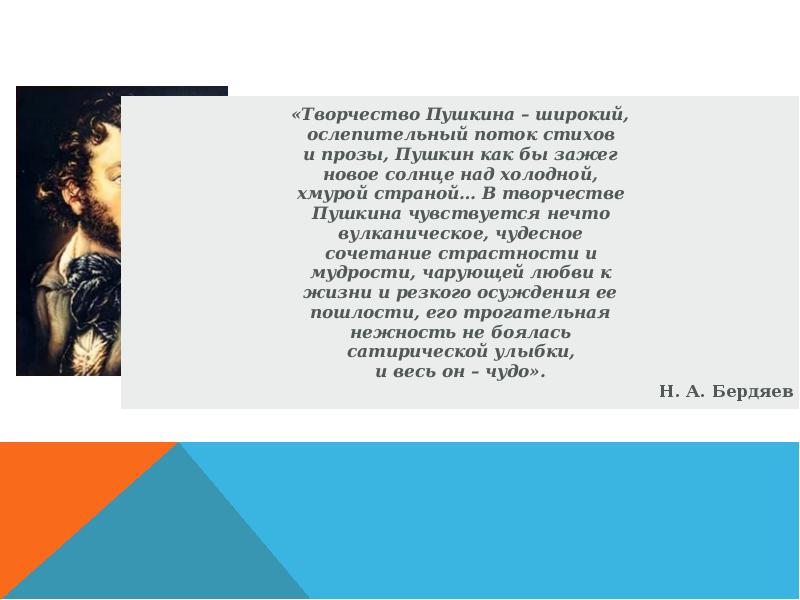 «Творчество Пушкина – широкий, ослепительный поток стихов и прозы, Пушкин как бы зажег новое солнце над холодной, хмурой страной… В творчестве Пушкина чувствуется нечто вулканическое, чудесное сочетание страстности и мудрости, чарующей любви к жизни и резкого осуждения ее пошлости, его трогательная нежность не боялась сатирической улыбки, и весь он – чудо».

Н. А. Бердяев